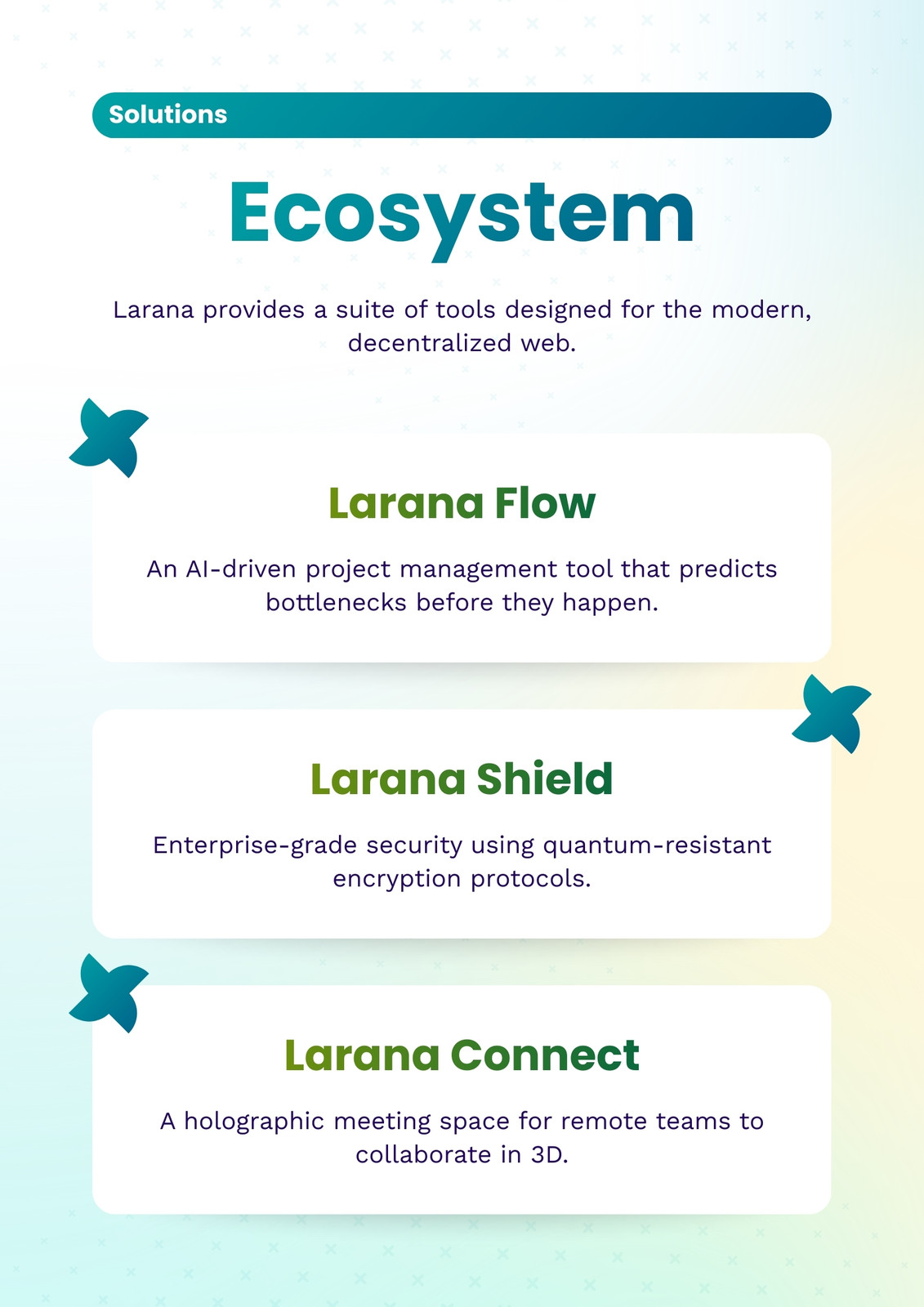 Solutions

Ecosystem

Larana provides a suite of tools designed for the modern, decentralized web.

Larana Flow

An AI-driven project management tool that predicts bottlenecks before they happen.

Larana Shield

Enterprise-grade security using quantum-resistant encryption protocols.

Larana Connect

A holographic meeting space for remote teams to collaborate in 3D.